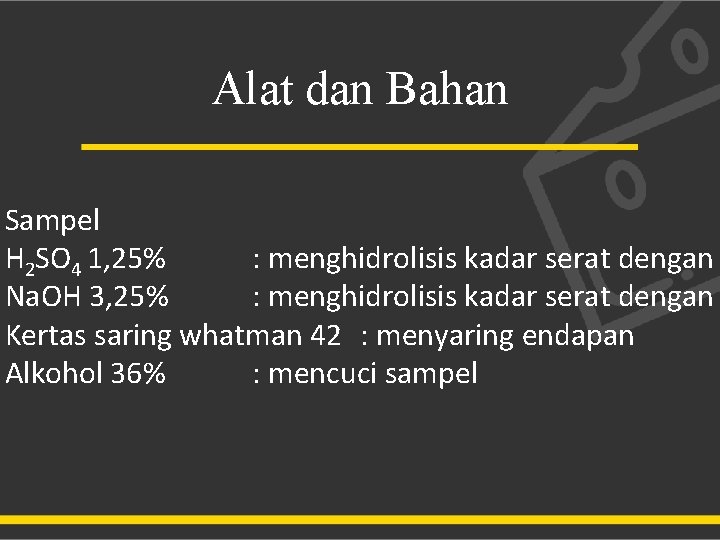 Alat dan Bahan

Sampel
$H_2SO_4$ 1,25% : menghidrolisis kadar serat dengan
NaOH 3,25% : menghidrolisis kadar serat dengan
Kertas saring whatman 42 : menyaring endapan
Alkohol 36% : mencuci sampel